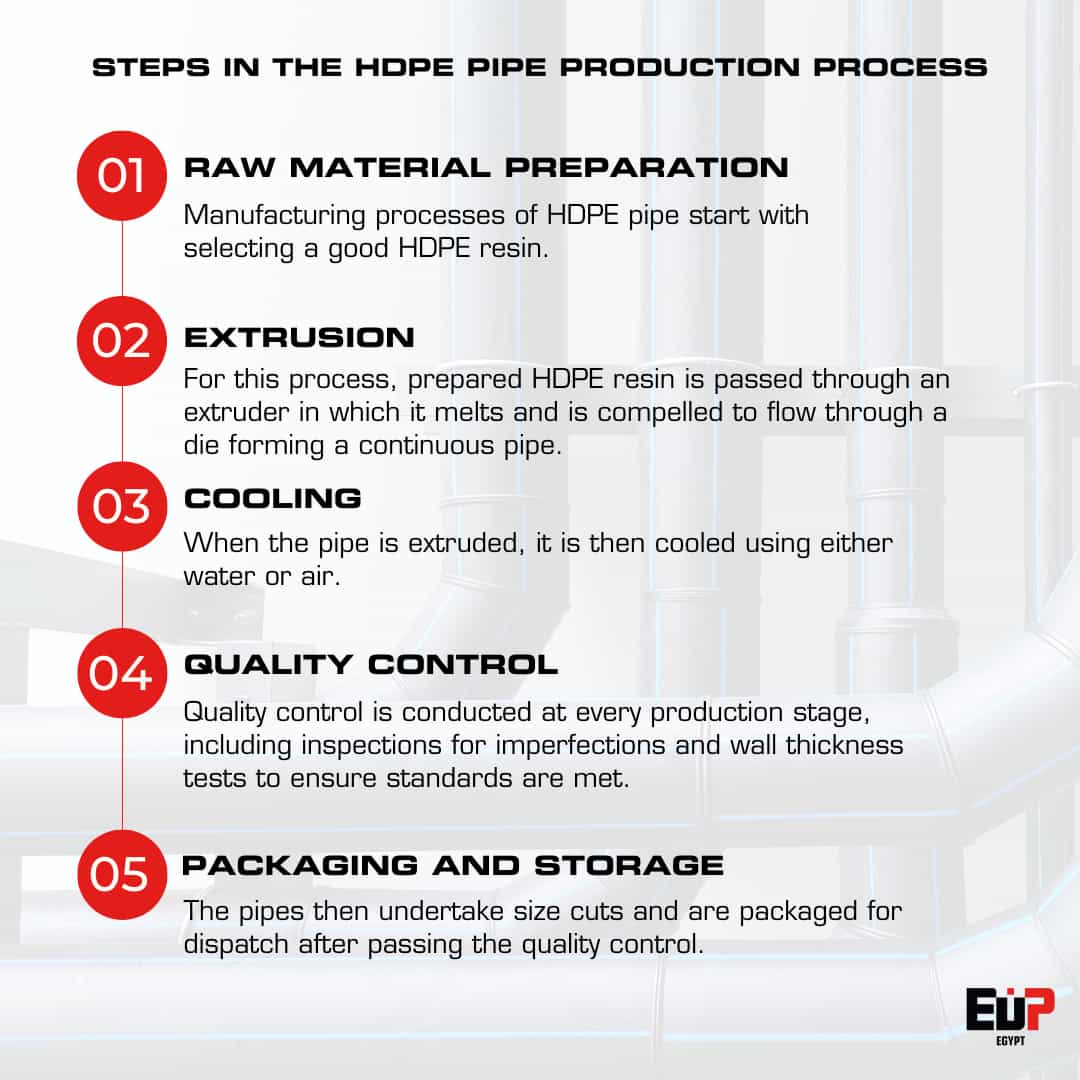 STEPS IN THE HDPE PIPE PRODUCTION PROCESS

01 RAW MATERIAL PREPARATION

Manufacturing processes of HDPE pipe start with selecting a good HDPE resin.

02 EXTRUSION

For this process, prepared HDPE resin is passed through an extruder in which it melts and is compelled to flow through a die forming a continuous pipe.

03 COOLING

When the pipe is extruded, it is then cooled using either water or air.

04 QUALITY CONTROL

Quality control is conducted at every production stage, including inspections for imperfections and wall thickness tests to ensure standards are met.

05 PACKAGING AND STORAGE

The pipes then undertake size cuts and are packaged for dispatch after passing the quality control.

EUP
EGYPT